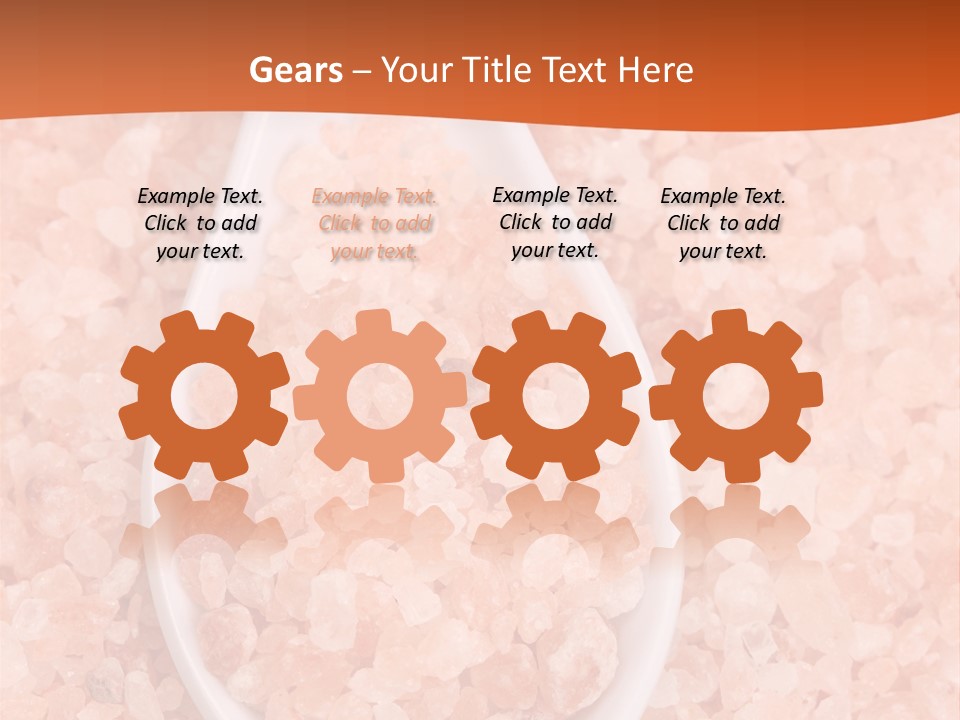 Gears – Your Title Text Here

Example Text. Click to add your text.

Example Text. Click to add your text.

Example Text. Click to add your text.

Example Text. Click to add your text.